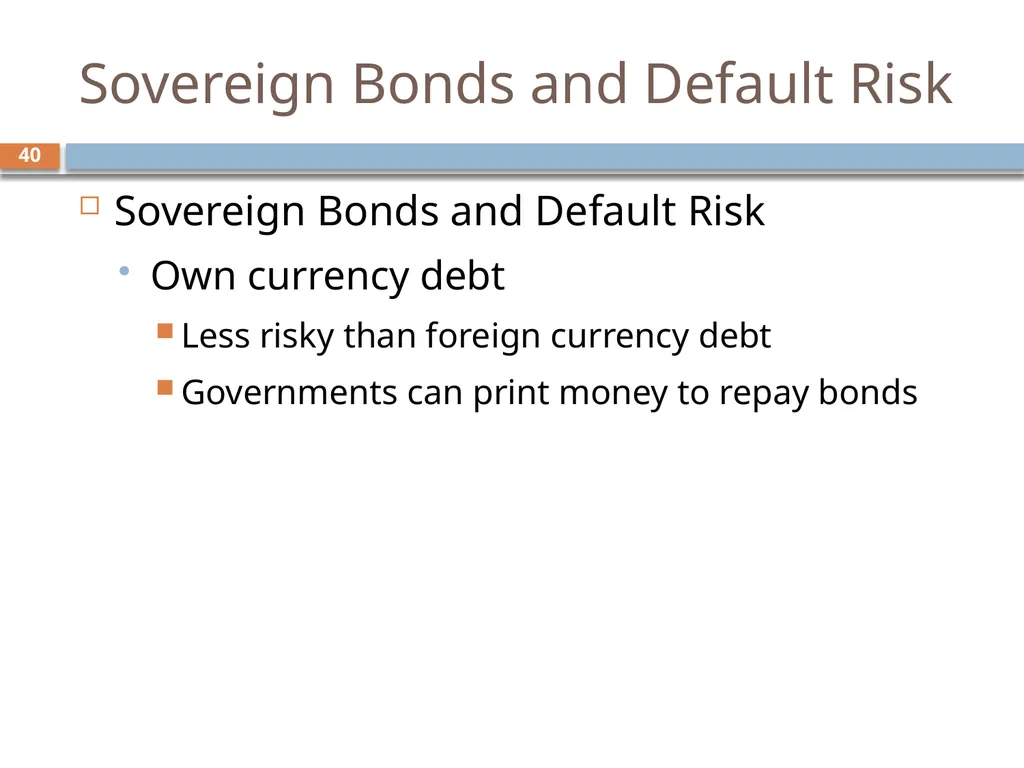 Sovereign Bonds and Default Risk

40

Sovereign Bonds and Default Risk

Own currency debt

Less risky than foreign currency debt

Governments can print money to repay bonds